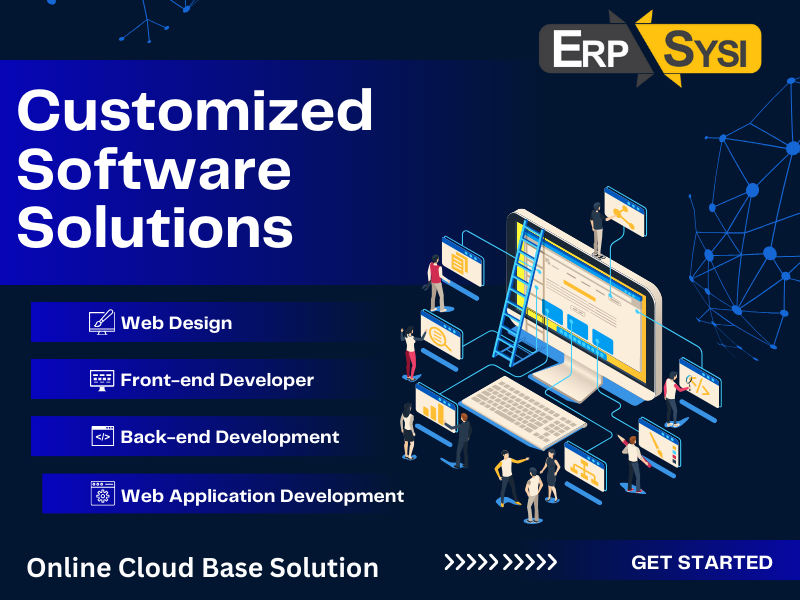 ERP SYSI

Customized Software Solutions

Web Design

Front-end Developer

Back-end Development

Web Application Development

Online Cloud Base Solution

GET STARTED